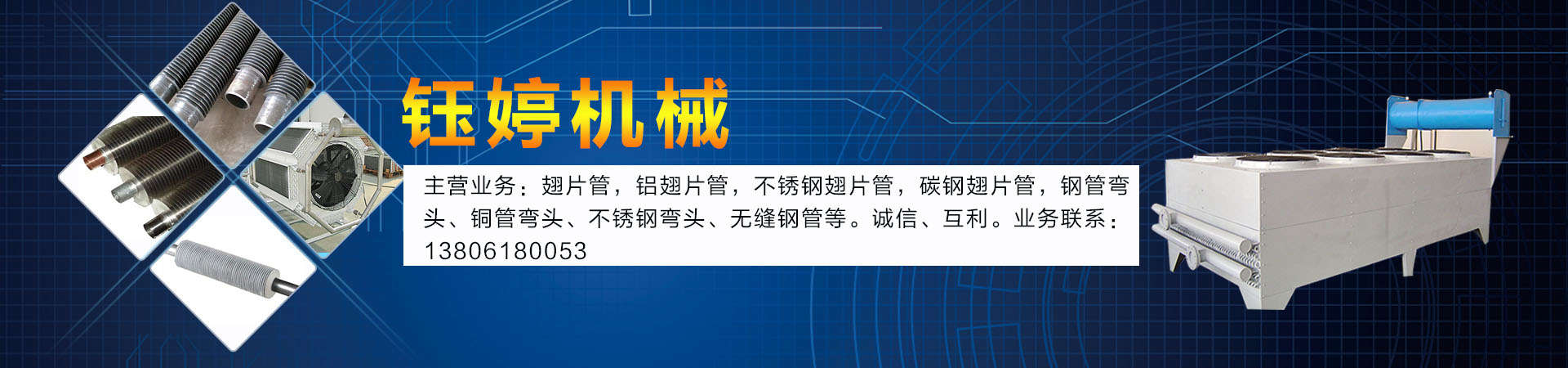 钰婷机械

主营业务：翅片管，铝翅片管，不锈钢翅片管，碳钢翅片管，钢管弯头、铜管弯头、不锈钢弯头、无缝钢管等。诚信、互利。业务联系：13806180053